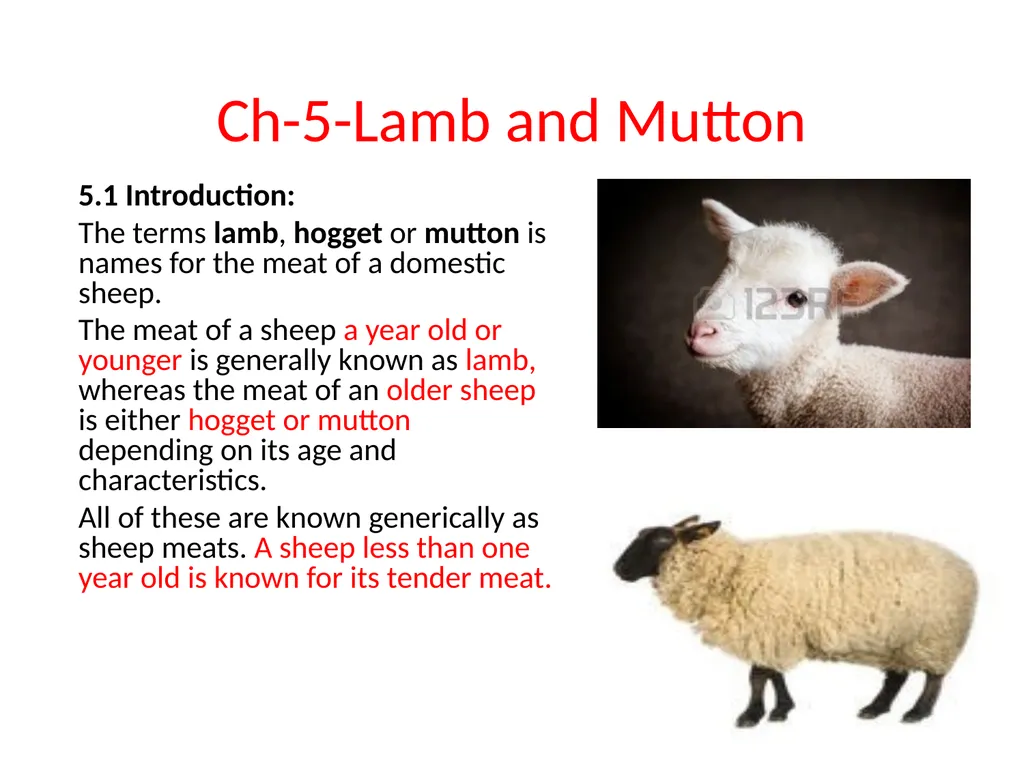 Ch-5-Lamb and Mutton

5.1 Introduction:

The terms lamb, hogget or mutton is names for the meat of a domestic sheep.

The meat of a sheep a year old or younger is generally known as lamb, whereas the meat of an older sheep is either hogget or mutton depending on its age and characteristics.

All of these are known generically as sheep meats. A sheep less than one year old is known for its tender meat.

123RF